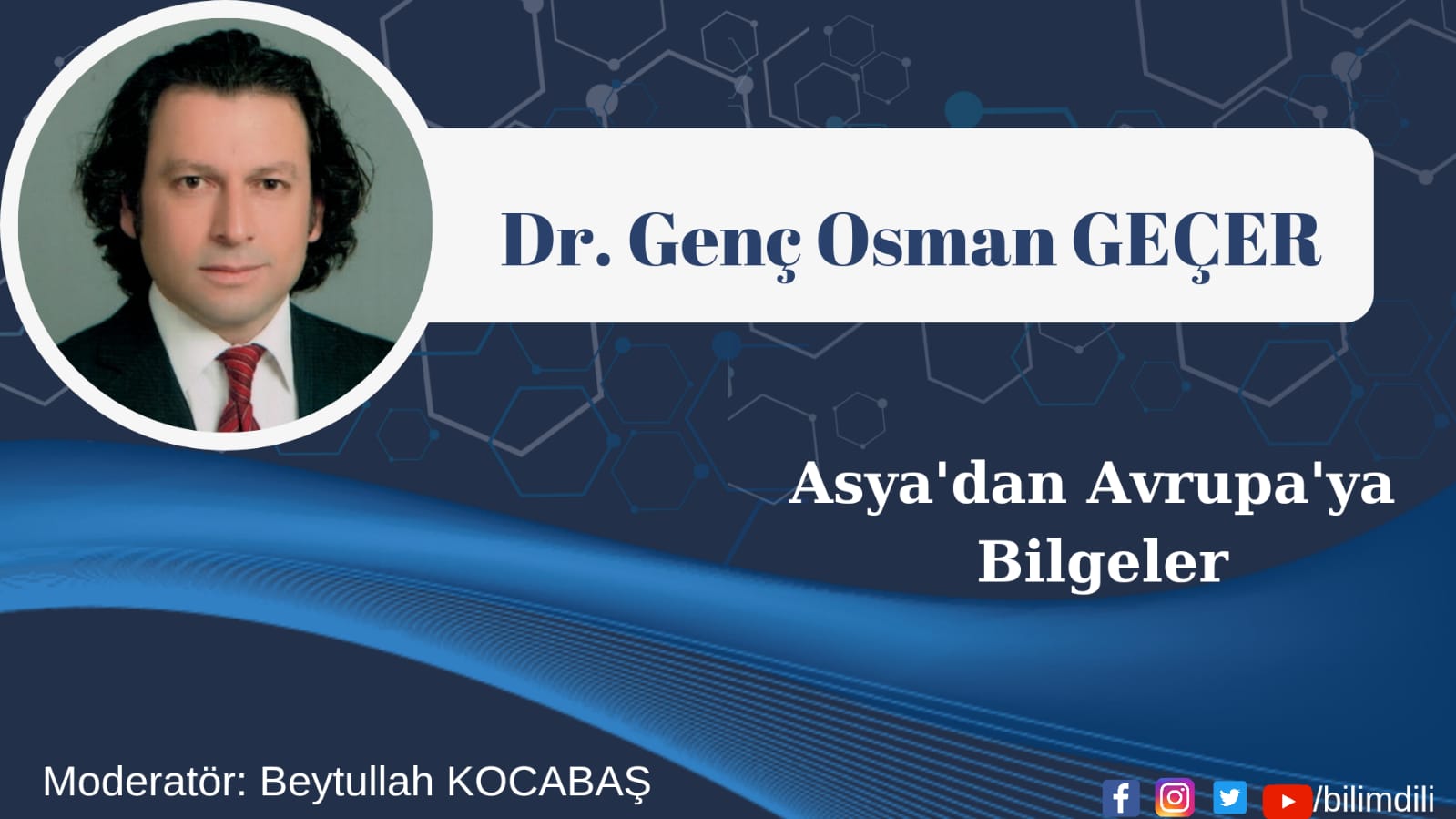 Dr. Genç Osman GEÇER

Asya'dan Avrupa'ya Bilgeler

Moderatör: Beytullah KOCABAŞ

/bilimdili